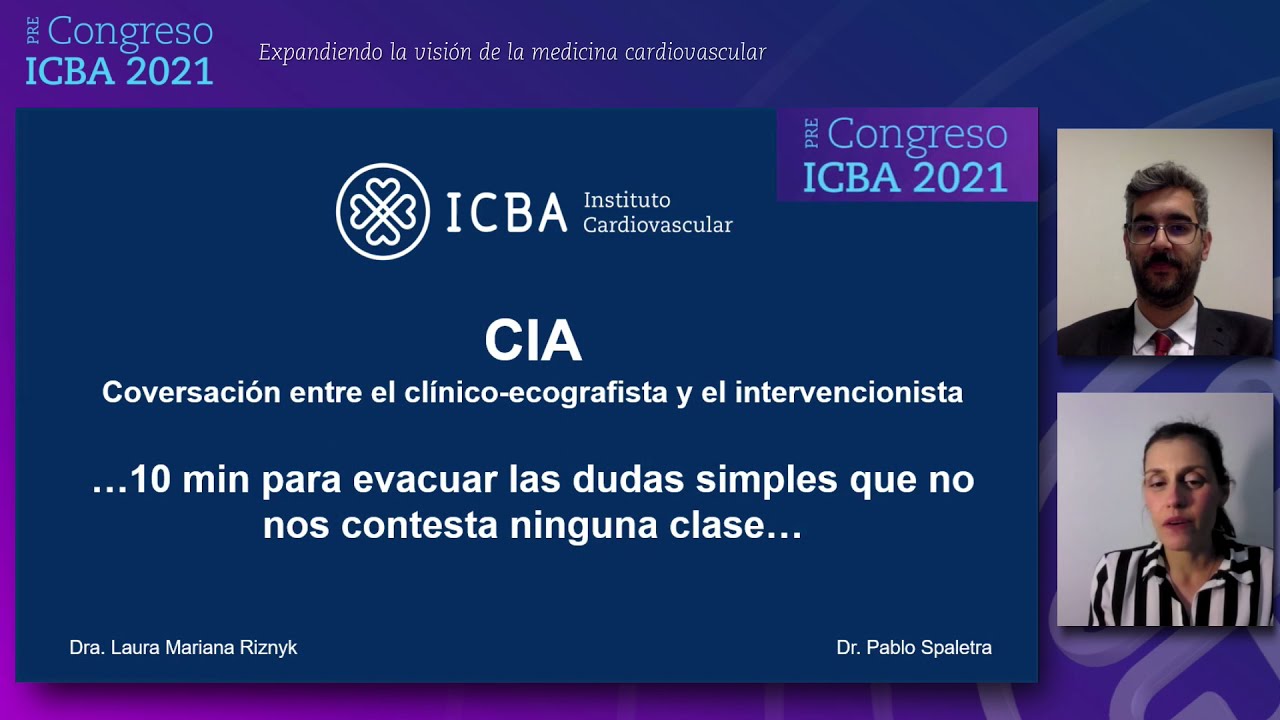 PRE Congreso
ICBA 2021

Expandiendo la visión de la medicina cardiovascular

PRE Congreso
ICBA 2021

ICBA Instituto Cardiovascular

CIA

Coversación entre el clínico-ecografista y el intervencionista

…10 min para evacuar las dudas simples que no nos contesta ninguna clase…

Dra. Laura Mariana Riznyk

Dr. Pablo Spaletra